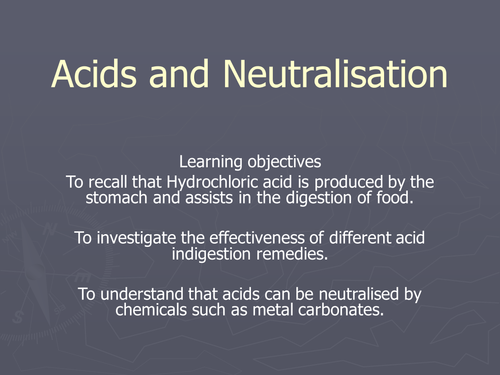 Acids and Neutralisation

Learning objectives
To recall that Hydrochloric acid is produced by the stomach and assists in the digestion of food.

To investigate the effectiveness of different acid indigestion remedies.

To understand that acids can be neutralised by chemicals such as metal carbonates.